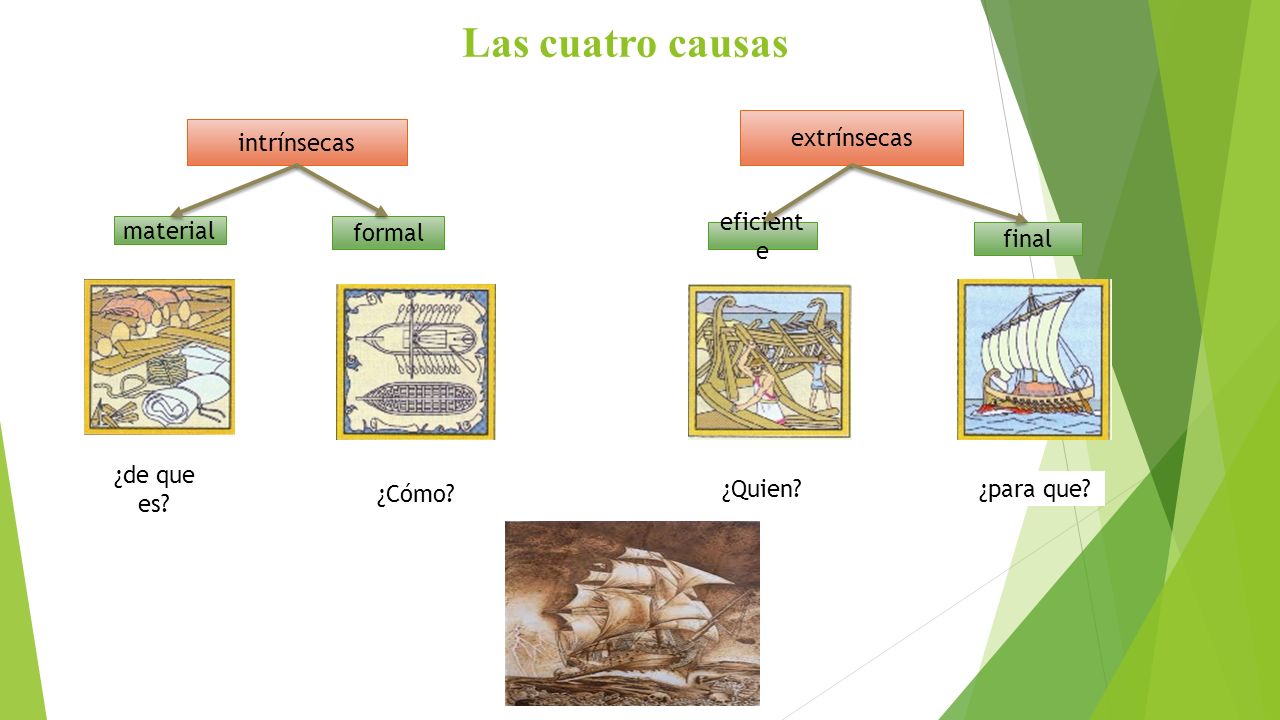 Las cuatro causas

intrínsecas

extrínsecas

material

formal

eficiente

final

¿de que es?

¿Cómo?

¿Quien?

¿para que?